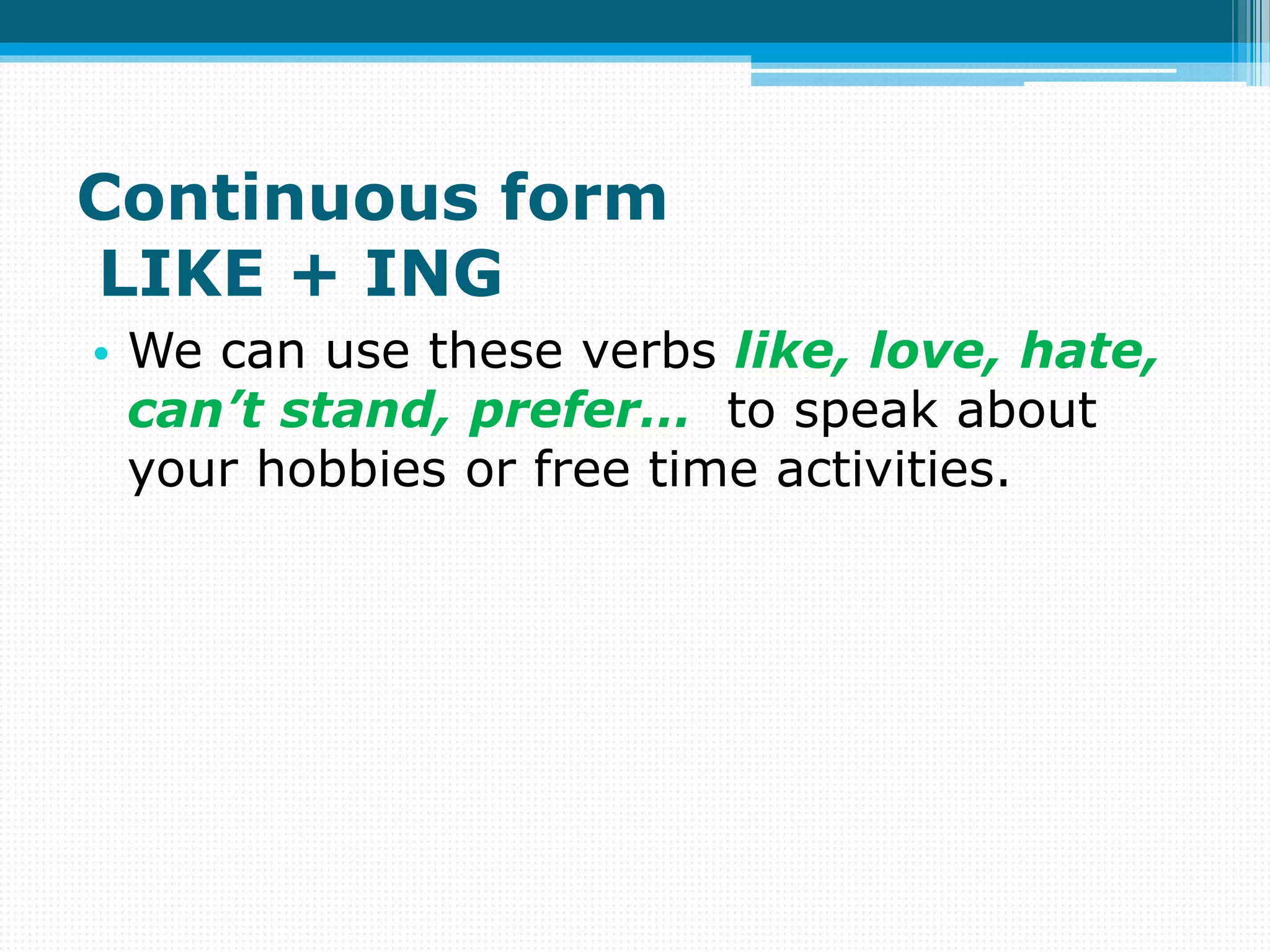 Continuous form
LIKE + ING

• We can use these verbs like, love, hate, can’t stand, prefer… to speak about your hobbies or free time activities.